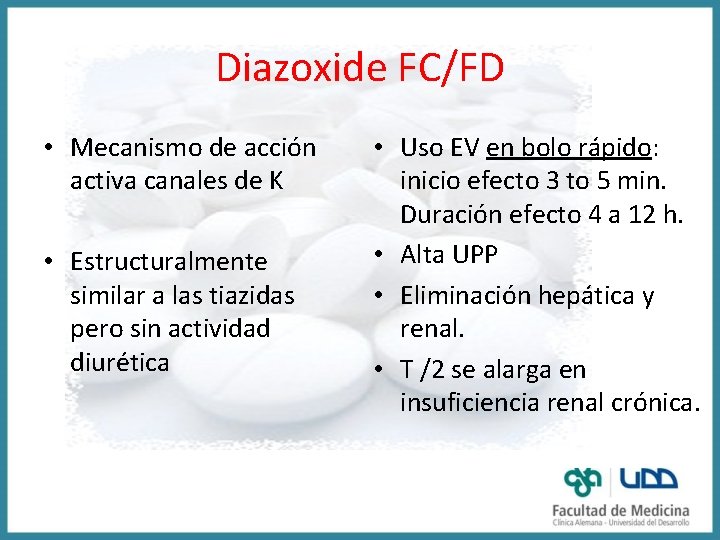 Diazoxide FC/FD

• Mecanismo de acción activa canales de K

• Estructuralmente similar a las tiazidas pero sin actividad diurética

• Uso EV en bolo rápido: inicio efecto 3 to 5 min. Duración efecto 4 a 12 h.

• Alta UPP

• Eliminación hepática y renal.

• T /2 se alarga en insuficiencia renal crónica.

UDD

Facultad de Medicina
Clínica Alemana - Universidad del Desarrollo